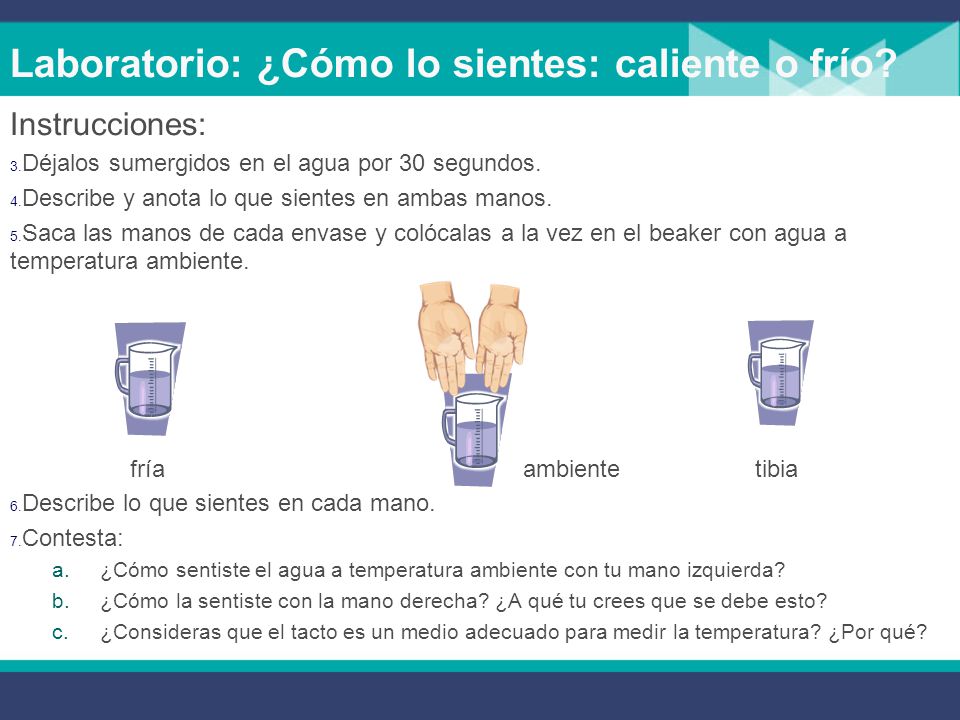 Laboratorio: ¿Cómo lo sientes: caliente o frío?

Instrucciones:

3. Déjalos sumergidos en el agua por 30 segundos.

4. Describe y anota lo que sientes en ambas manos.

5. Saca las manos de cada envase y colócalas a la vez en el beaker con agua a temperatura ambiente.

fría

ambiente

tibia

6. Describe lo que sientes en cada mano.

7. Contesta:

a. ¿Cómo sentiste el agua a temperatura ambiente con tu mano izquierda?

b. ¿Cómo la sentiste con la mano derecha? ¿A qué tu crees que se debe esto?

c. ¿Consideras que el tacto es un medio adecuado para medir la temperatura? ¿Por qué?